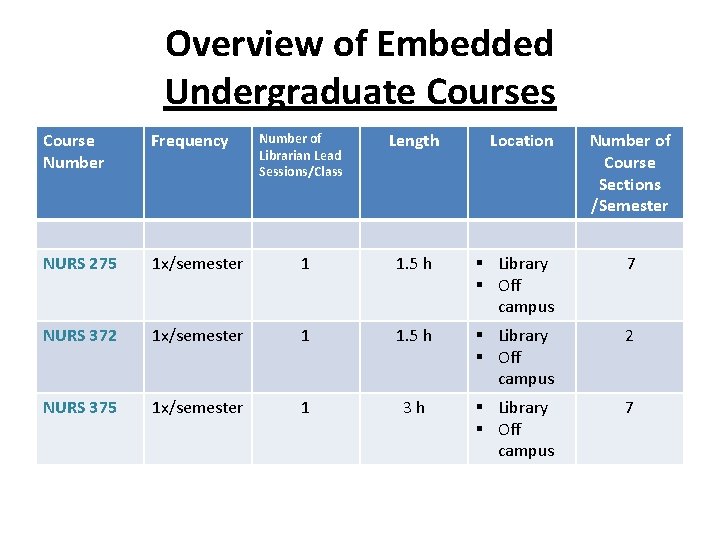 Overview of Embedded Undergraduate Courses

| Course Number | Frequency | Number of Librarian Lead Sessions/Class | Length | Location | Number of Course Sections /Semester |
|---|---|---|---|---|---|
| | | | | | |
| NURS 275 | 1x/semester | 1 | 1.5 h | ▪ Library ▪ Off campus | 7 |
| NURS 372 | 1x/semester | 1 | 1.5 h | ▪ Library ▪ Off campus | 2 |
| NURS 375 | 1x/semester | 1 | 3 h | ▪ Library ▪ Off campus | 7 |